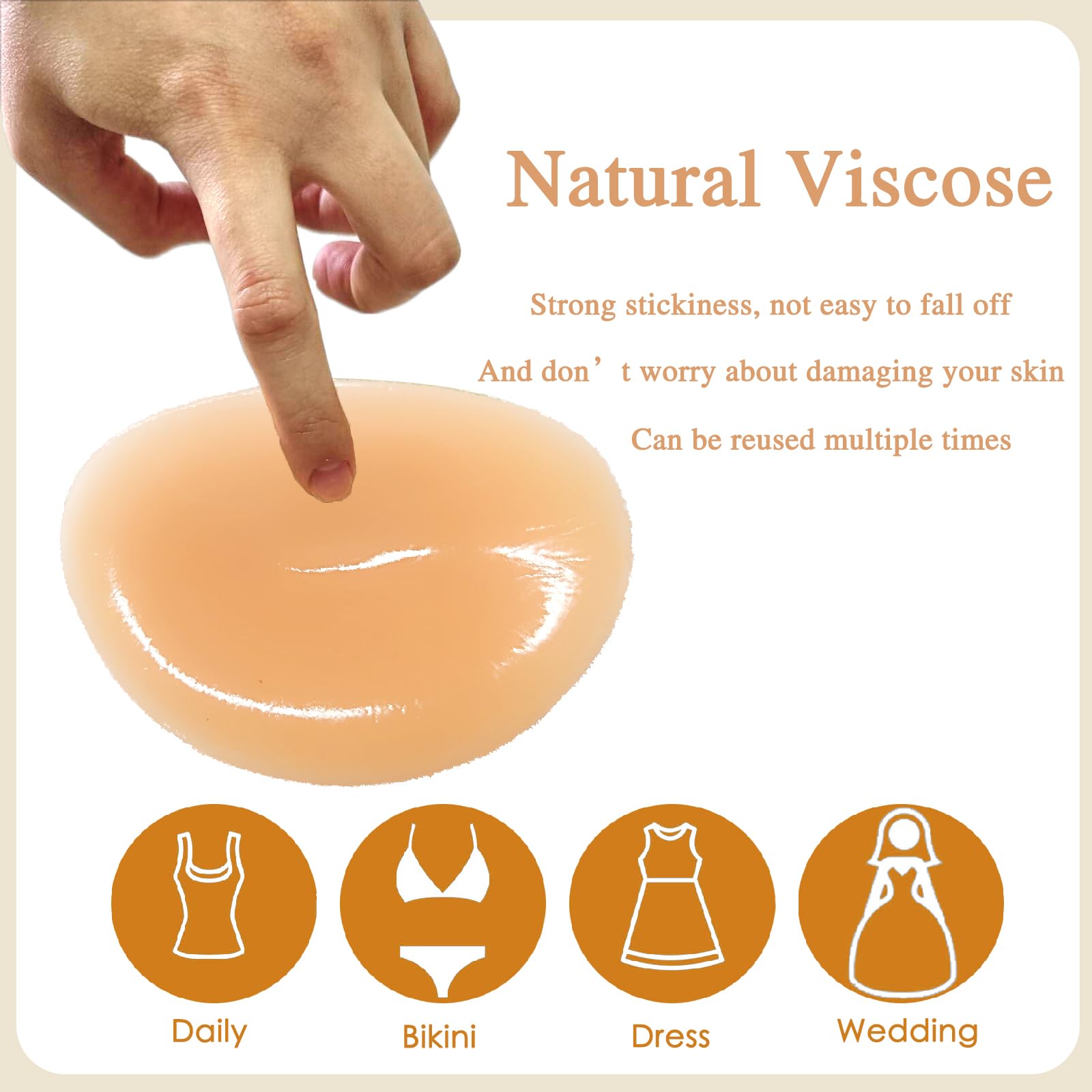 Natural Viscose

Strong stickiness, not easy to fall off

And don’t worry about damaging your skin

Can be reused multiple times

Daily

Bikini

Dress

Wedding